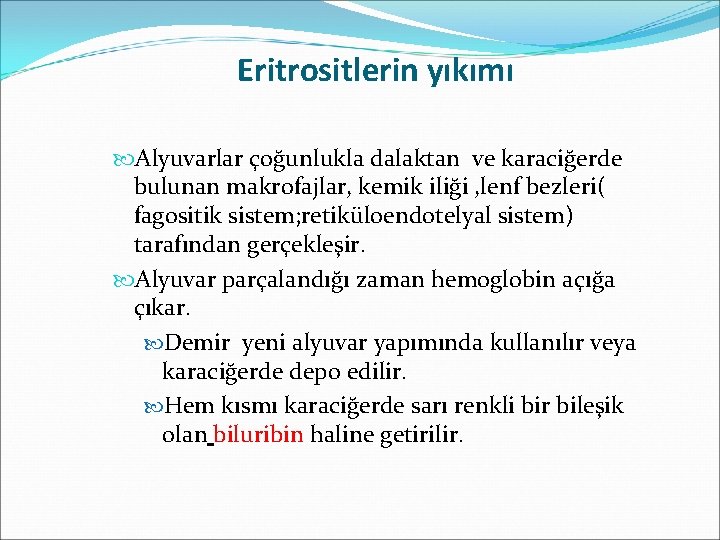 Eritrositlerin yıkımı

Alyuvarlar çoğunlukla dalaktan ve karaciğerde bulunan makrofajlar, kemik iliği ,lenf bezleri( fagositik sistem;retiküloendotelyal sistem) tarafından gerçekleşir.

Alyuvar parçalandığı zaman hemoglobin açığa çıkar.

Demir yeni alyuvar yapımında kullanılır veya karaciğerde depo edilir.

Hem kısmı karaciğerde sarı renkli bir bileşik olan biluribin haline getirilir.